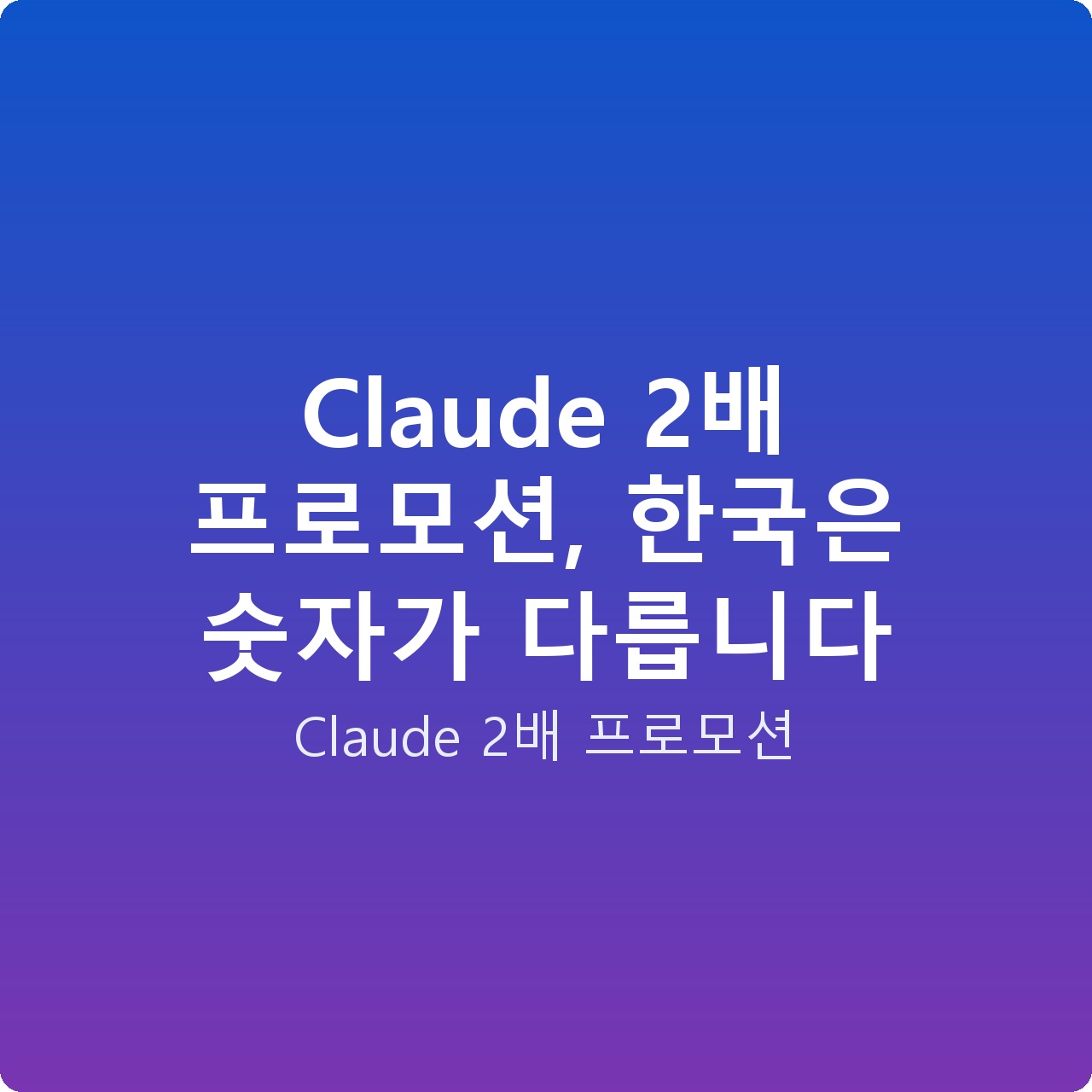 Claude 2배 프로모션, 한국은 숫자가 다릅니다

Claude 2배 프로모션